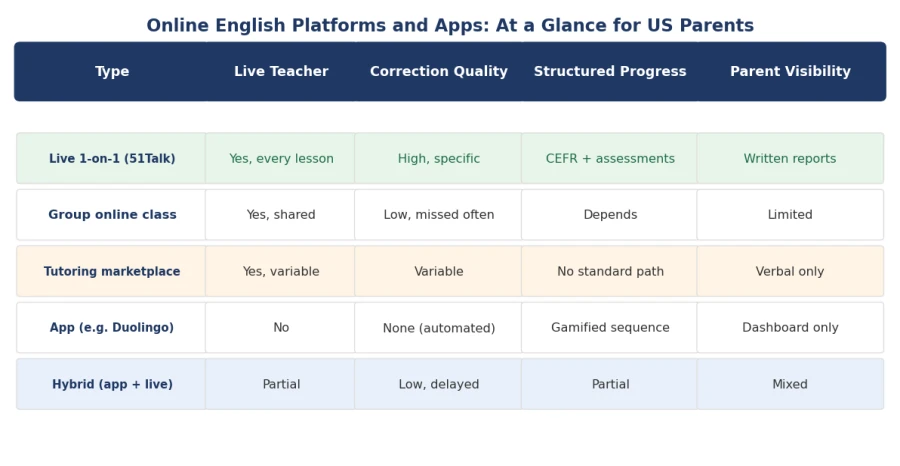 Online English Platforms and Apps: At a Glance for US Parents

| Type | Live Teacher | Correction Quality | Structured Progress | Parent Visibility |
|---|---|---|---|---|
| Live 1-on-1 (51Talk) | Yes, every lesson | High, specific | CEFR + assessments | Written reports |
| Group online class | Yes, shared | Low, missed often | Depends | Limited |
| Tutoring marketplace | Yes, variable | Variable | No standard path | Verbal only |
| App (e.g. Duolingo) | No | None (automated) | Gamified sequence | Dashboard only |
| Hybrid (app + live) | Partial | Low, delayed | Partial | Mixed |